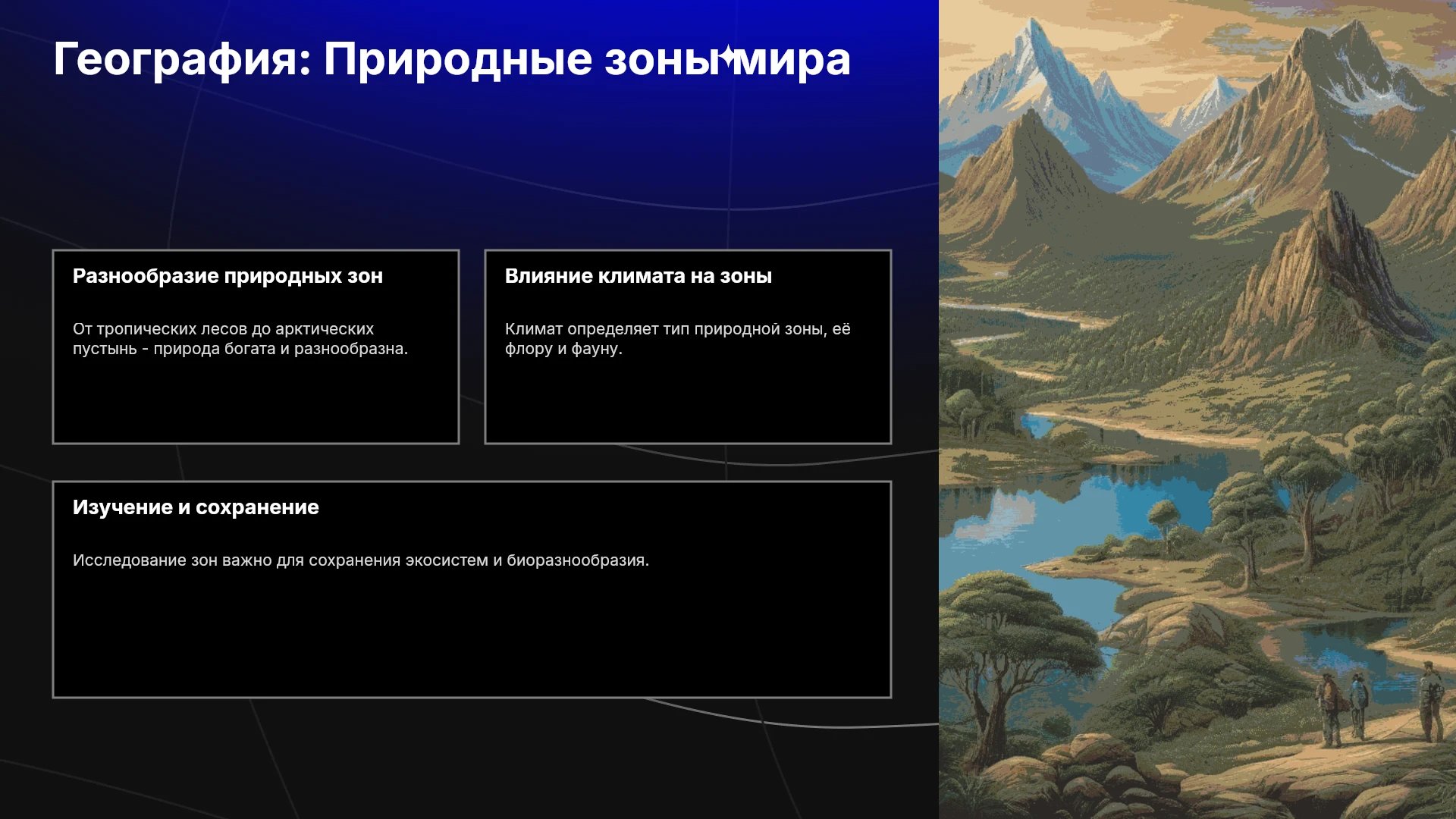 География: Природные зоны мира

Разнообразие природных зон

От тропических лесов до арктических пустынь - природа богата и разнообразна.

Влияние климата на зоны

Климат определяет тип природной зоны, её флору и фауну.

Изучение и сохранение

Исследование зон важно для сохранения экосистем и биоразнообразия.